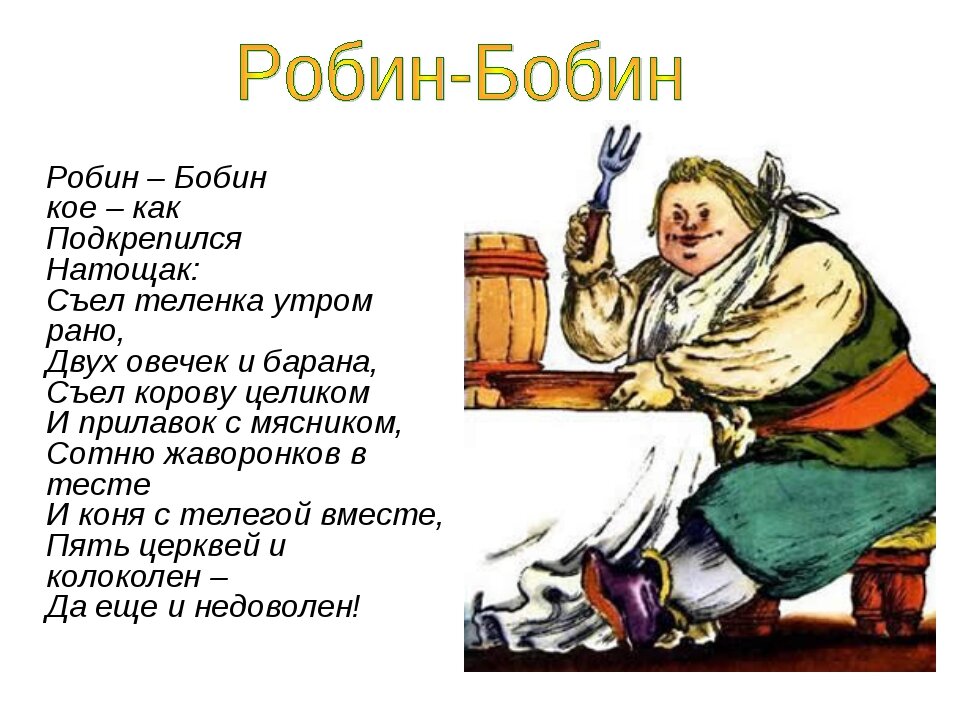 Робин-Бобин

Робин – Бобин
кое – как
Подкрепился
Натощак:
Съел теленка утром рано,
Двух овечек и барана,
Съел корову целиком
И прилавок с мясником,
Сотню жаворонков в тесте
И коня с телегой вместе,
Пять церквей и колоколен –
Да еще и недоволен!